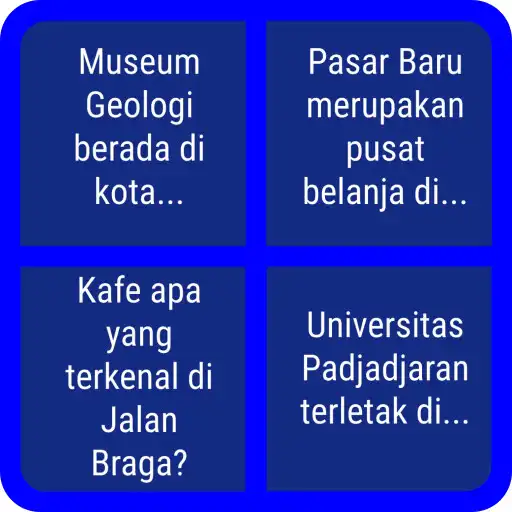 Museum Geologi berada di kota...

Pasar Baru merupakan pusat belanja di...

Kafe apa yang terkenal di Jalan Braga?

Universitas Padjadjaran terletak di...